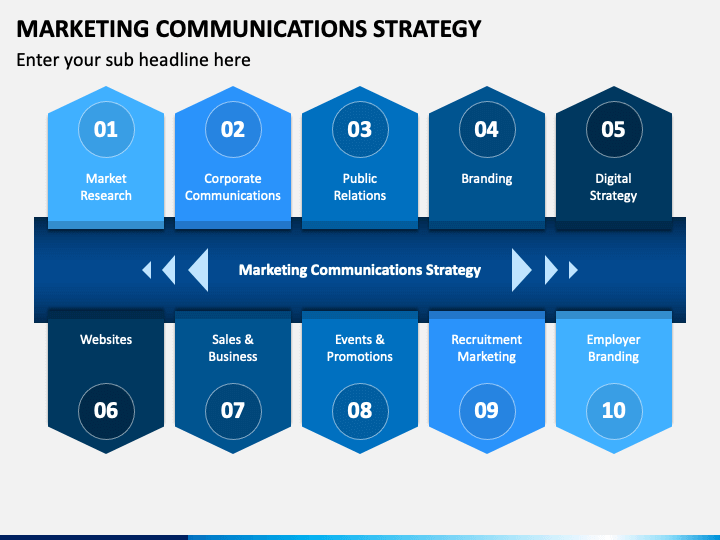 MARKETING COMMUNICATIONS STRATEGY

Enter your sub headline here

01
Market Research

02
Corporate Communications

03
Public Relations

04
Branding

05
Digital Strategy

Marketing Communications Strategy

Websites
06

Sales & Business
07

Events & Promotions
08

Recruitment Marketing
09

Employer Branding
10